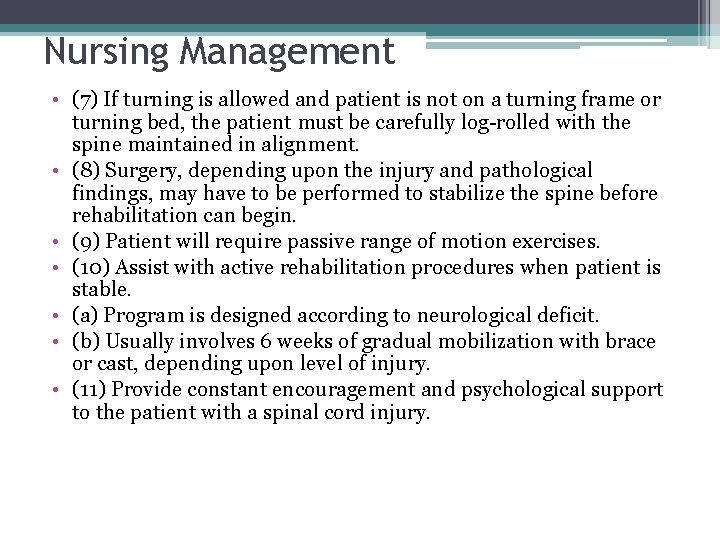 Nursing Management

• (7) If turning is allowed and patient is not on a turning frame or turning bed, the patient must be carefully log-rolled with the spine maintained in alignment.
• (8) Surgery, depending upon the injury and pathological findings, may have to be performed to stabilize the spine before rehabilitation can begin.
• (9) Patient will require passive range of motion exercises.
• (10) Assist with active rehabilitation procedures when patient is stable.
• (a) Program is designed according to neurological deficit.
• (b) Usually involves 6 weeks of gradual mobilization with brace or cast, depending upon level of injury.
• (11) Provide constant encouragement and psychological support to the patient with a spinal cord injury.